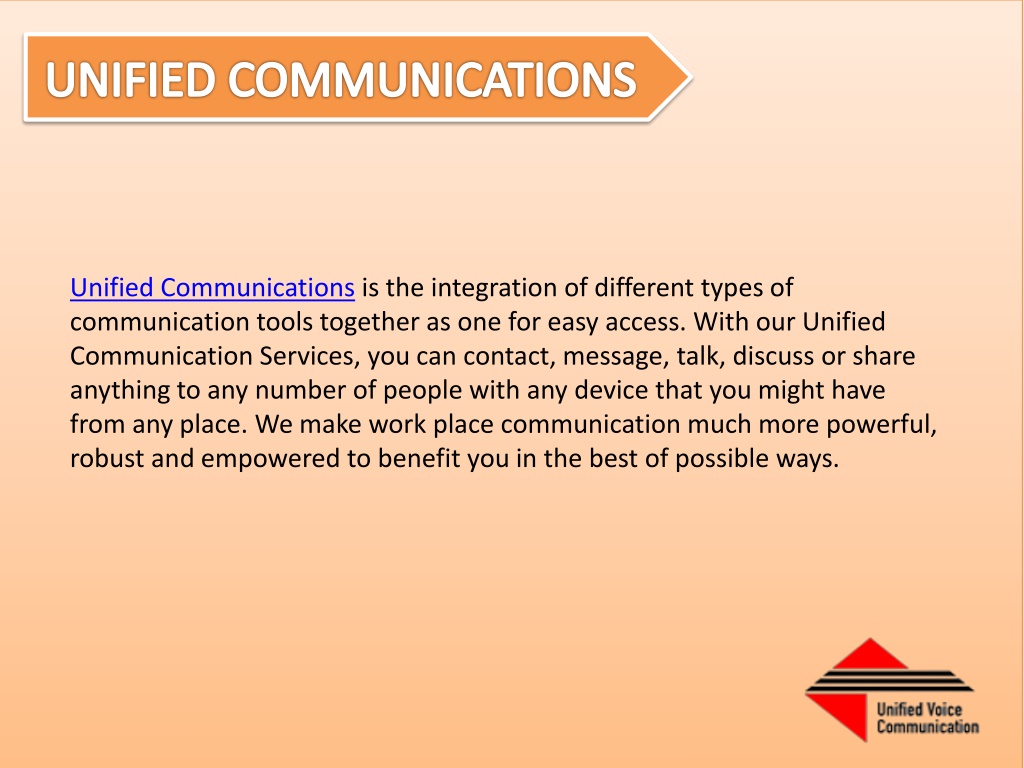 UNIFIED COMMUNICATIONS

Unified Communications is the integration of different types of communication tools together as one for easy access. With our Unified Communication Services, you can contact, message, talk, discuss or share anything to any number of people with any device that you might have from any place. We make work place communication much more powerful, robust and empowered to benefit you in the best of possible ways.

Unified Voice Communication